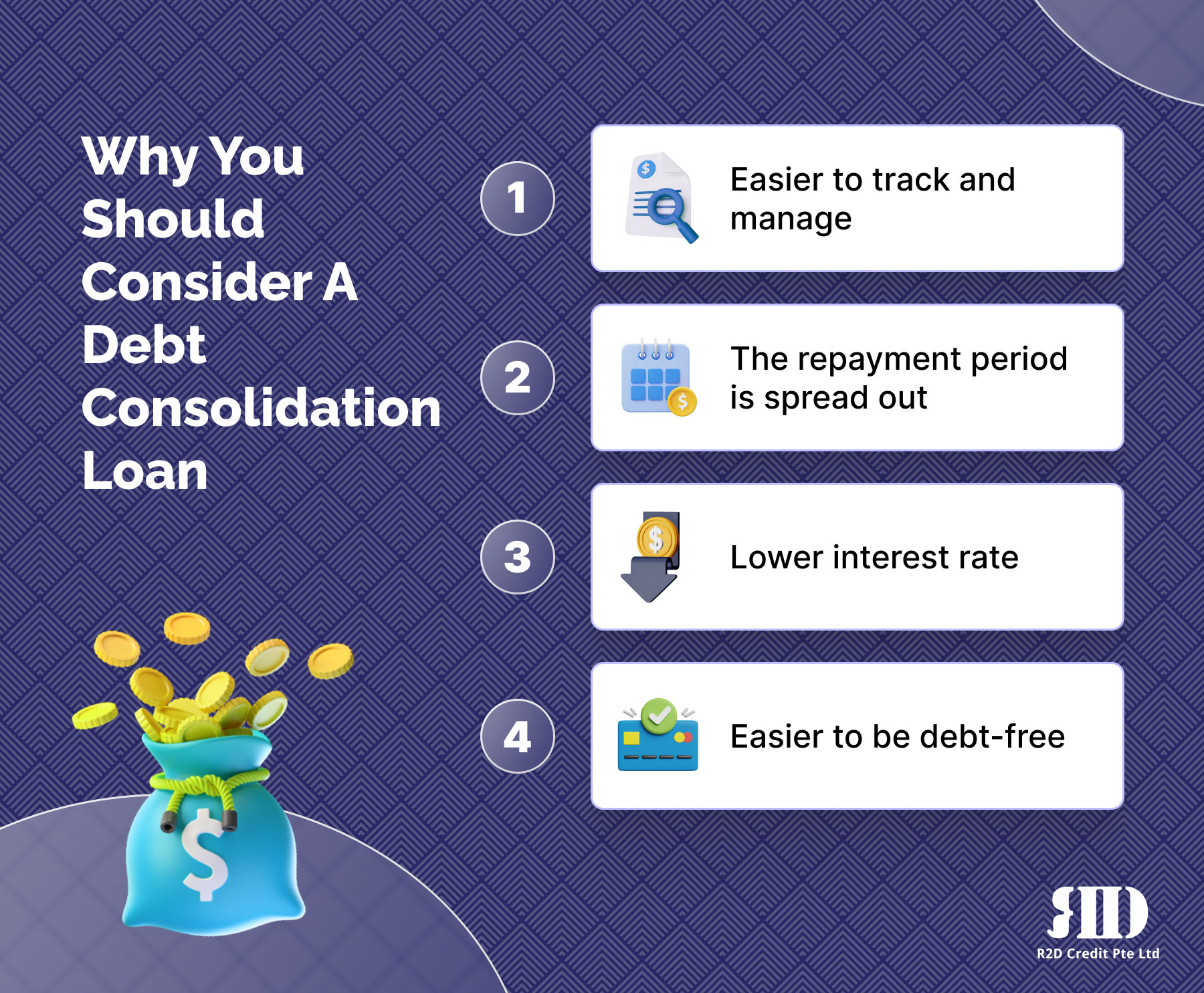 Why You Should Consider A Debt Consolidation Loan

1

Easier to track and manage

2

The repayment period is spread out

3

Lower interest rate

4

Easier to be debt-free

R2D Credit Pte Ltd